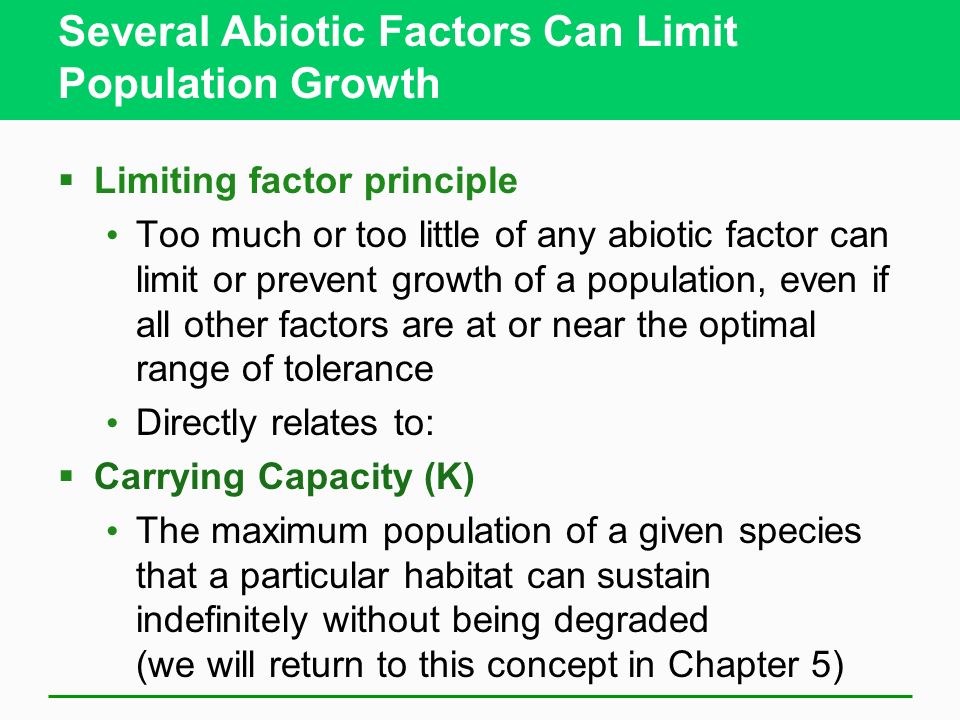 Several Abiotic Factors Can Limit Population Growth

▪ Limiting factor principle
• Too much or too little of any abiotic factor can limit or prevent growth of a population, even if all other factors are at or near the optimal range of tolerance
• Directly relates to:

▪ Carrying Capacity (K)
• The maximum population of a given species that a particular habitat can sustain indefinitely without being degraded
(we will return to this concept in Chapter 5)